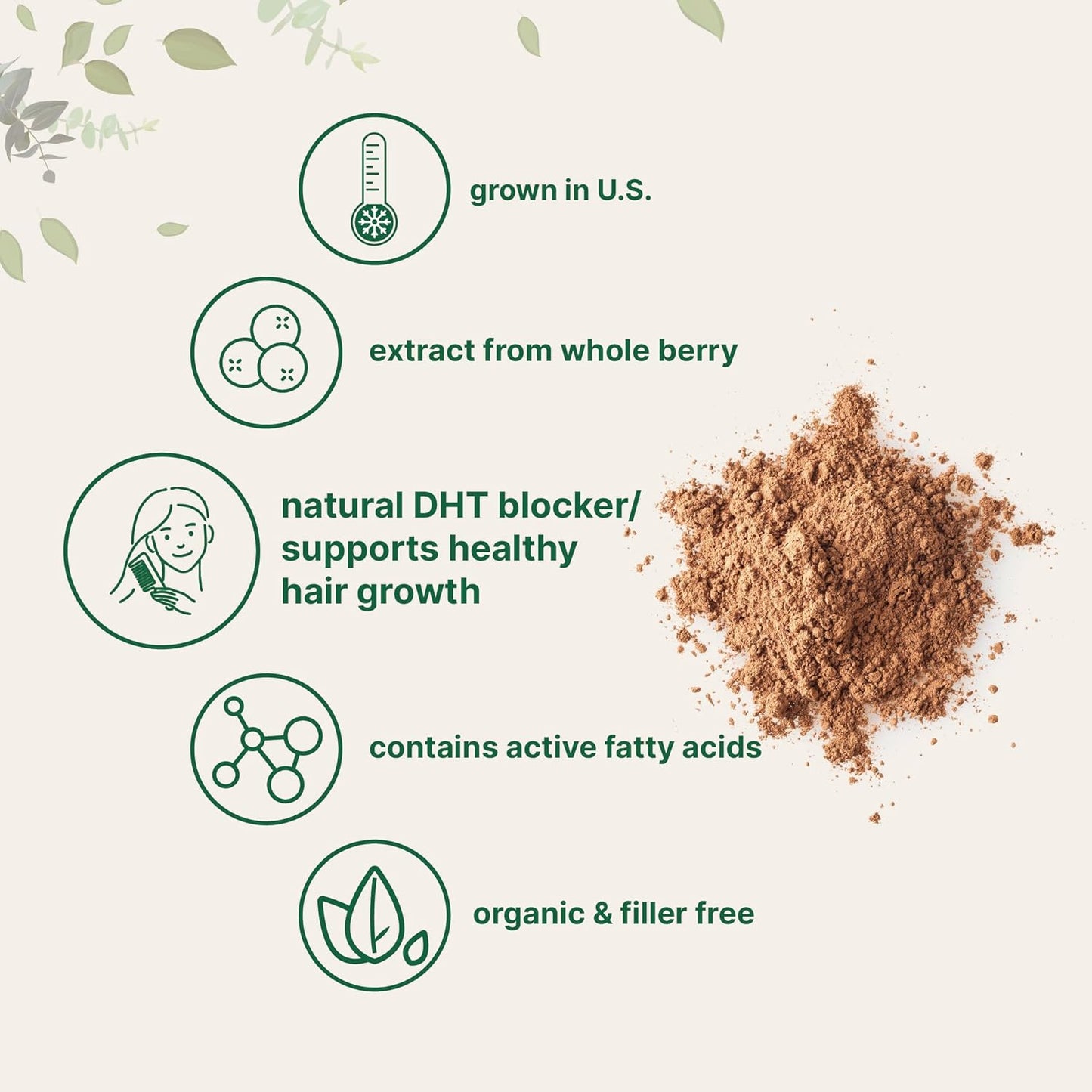 grown in U.S.

extract from whole berry

natural DHT blocker/ supports healthy hair growth

contains active fatty acids

organic & filler free